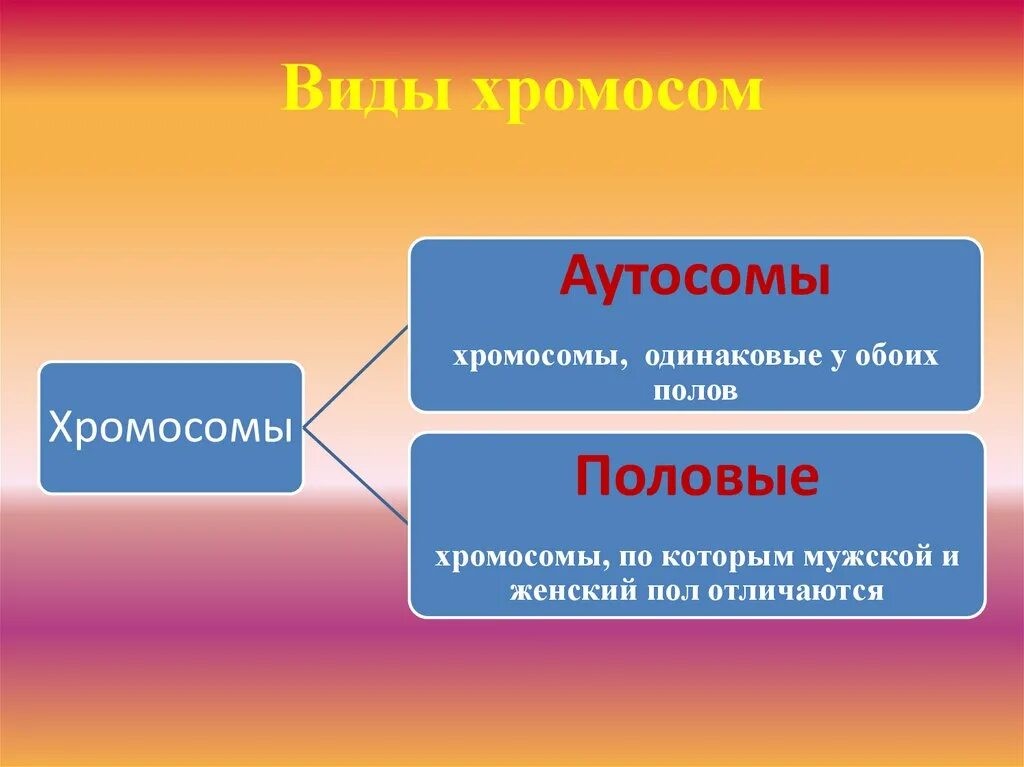 Виды хромосом

Хромосомы

Аутосомы

хромосомы, одинаковые у обоих полов

Половые

хромосомы, по которым мужской и женский пол отличаются